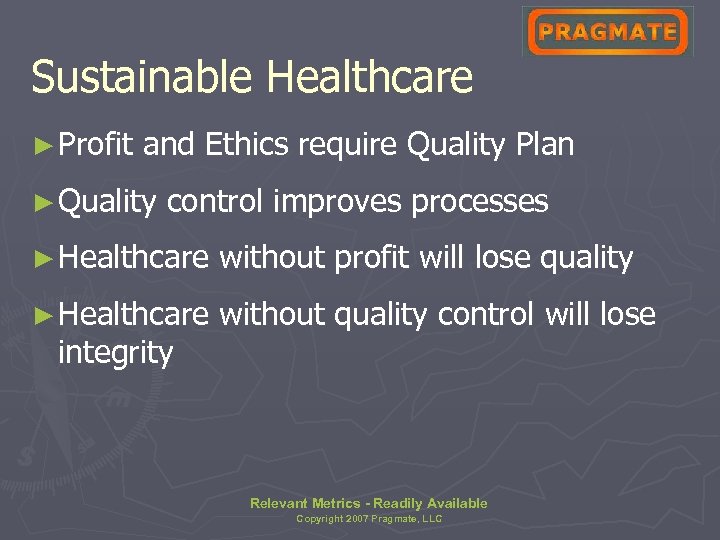 PRAGMATE

Sustainable Healthcare

►Profit and Ethics require Quality Plan

►Quality control improves processes

►Healthcare without profit will lose quality

►Healthcare without quality control will lose integrity

Relevant Metrics - Readily Available
Copyright 2007 Pragmate, LLC